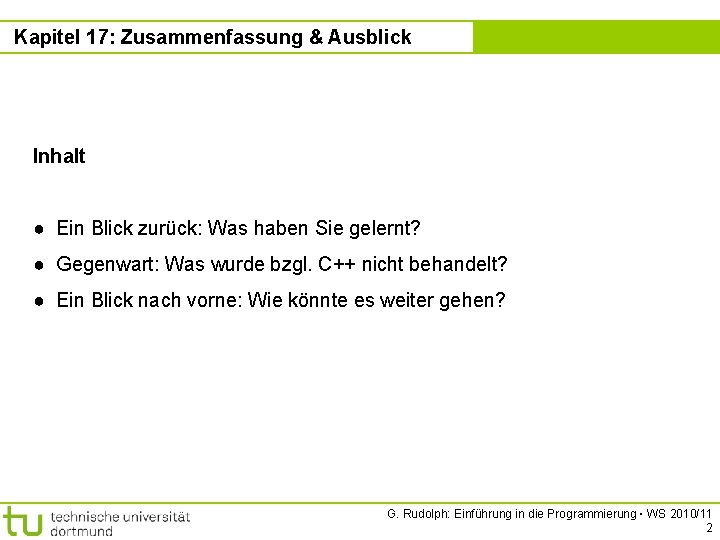 Kapitel 17: Zusammenfassung & Ausblick

Inhalt

● Ein Blick zurück: Was haben Sie gelernt?

● Gegenwart: Was wurde bzgl. C++ nicht behandelt?

● Ein Blick nach vorne: Wie könnte es weiter gehen?

tu technische universität dortmund

G. Rudolph: Einführung in die Programmierung ▪ WS 2010/11
2